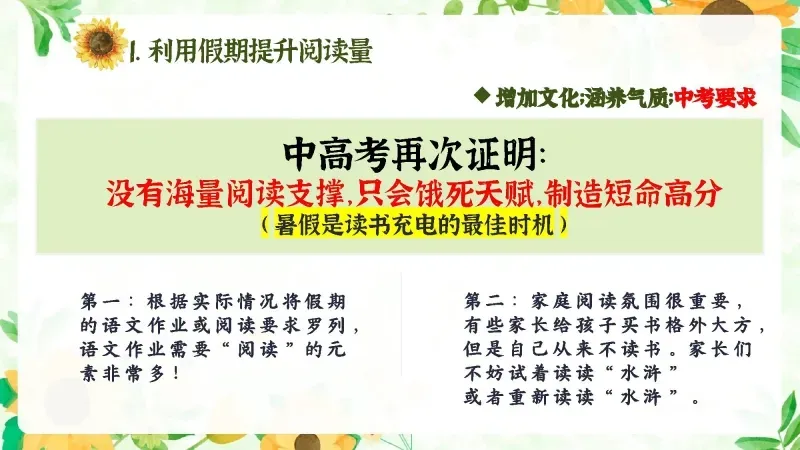 1. 利用假期提升阅读量

◆ 增加文化;涵养气质;中考要求

中高考再次证明:
没有海量阅读支撑,只会饿死天赋,制造短命高分
(暑假是读书充电的最佳时机)

第一:根据实际情况将假期的语文作业或阅读要求罗列,语文作业需要“阅读”的元素非常多!

第二:家庭阅读氛围很重要,有些家长给孩子买书格外大方,但是自己从来不读书。家长们不妨试着读读“水浒”或者重新读读“水浒”。